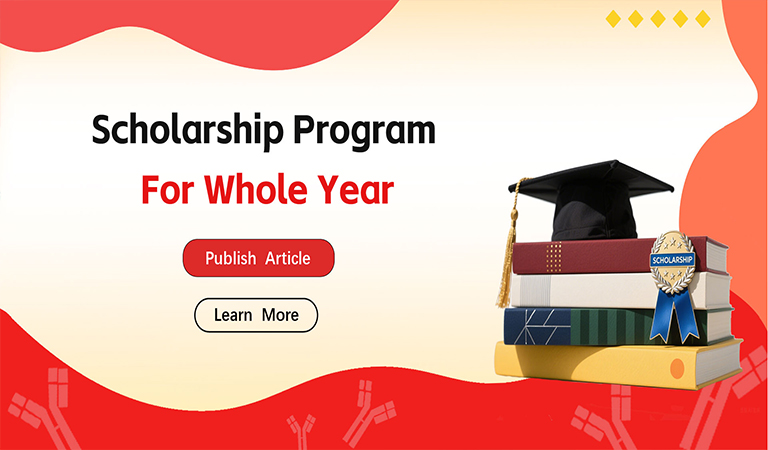 Scholarship Program
For Whole Year

Publish Article

Learn More

SCHOLARSHIP